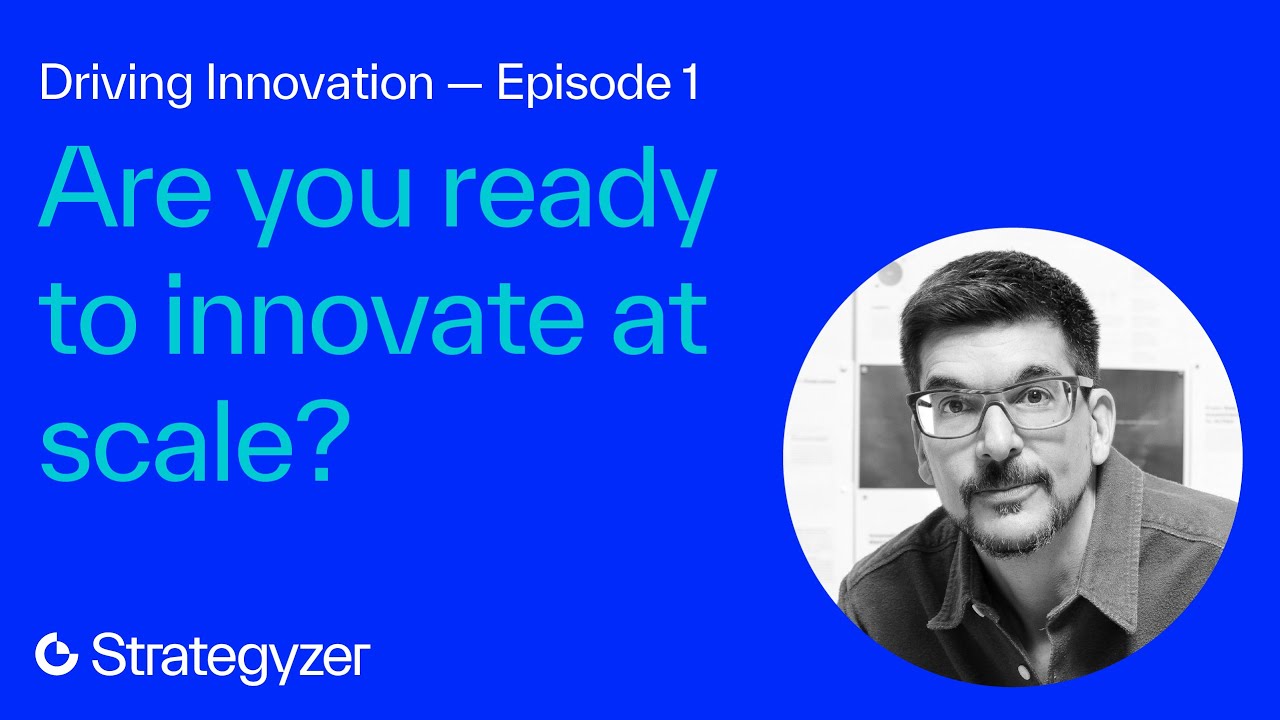 Driving Innovation — Episode 1

Are you ready to innovate at scale?

Strategyzer